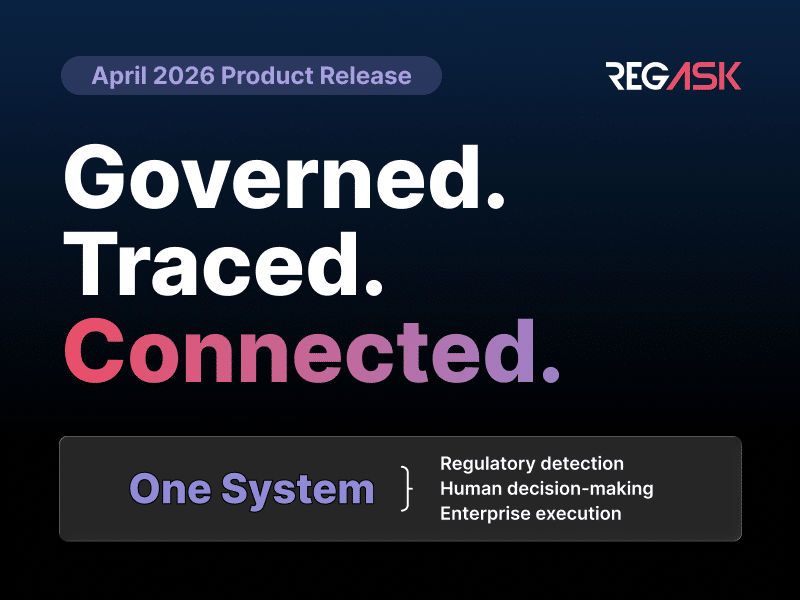 April 2026 Product Release

REGASK

Governed.
Traced.
Connected.

One System

Regulatory detection
Human decision-making
Enterprise execution